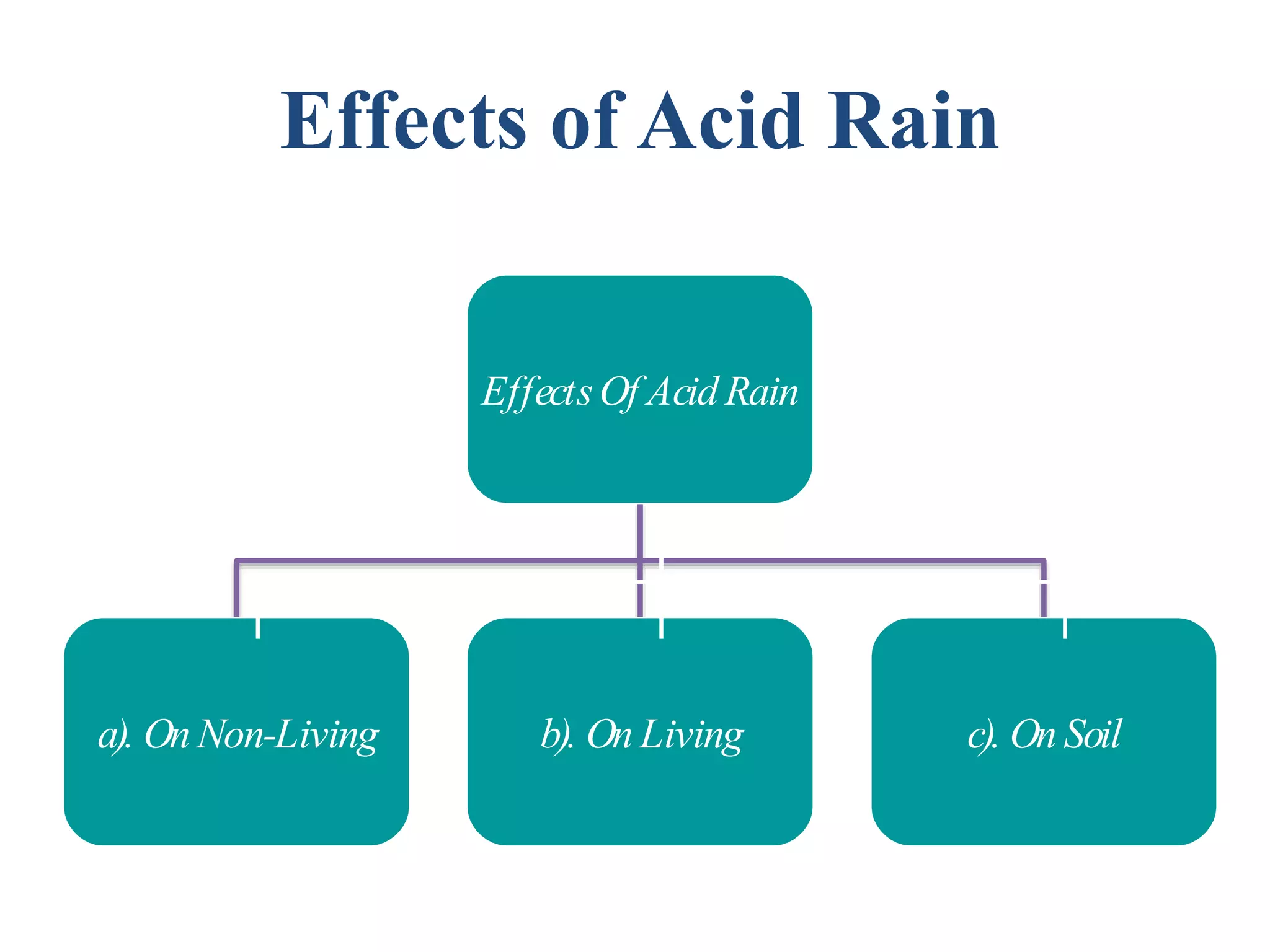 Effects of Acid Rain

Effects Of Acid Rain

a). On Non-Living

b). On Living

c). On Soil